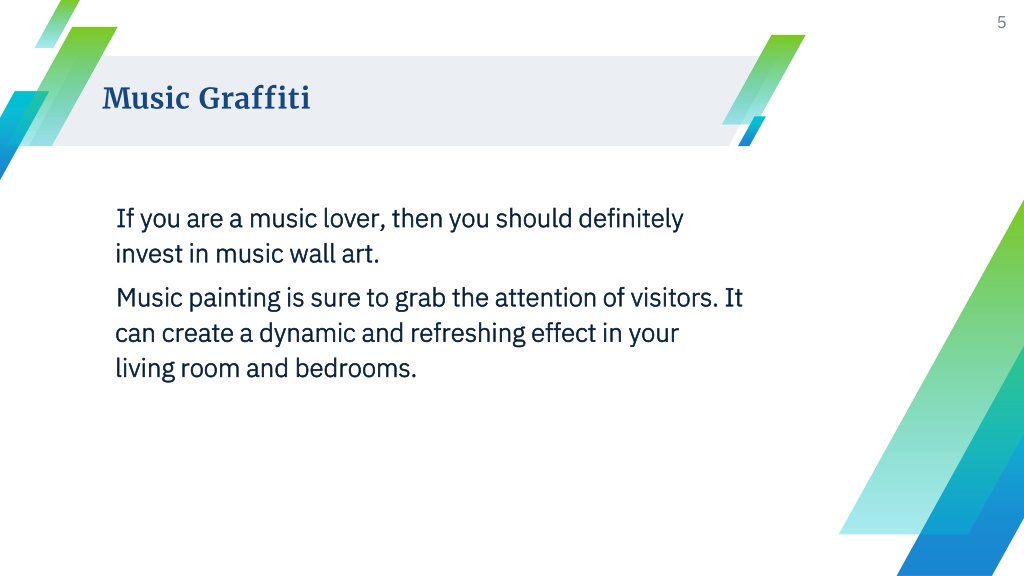 5

Music Graffiti

If you are a music lover, then you should definitely invest in music wall art.

Music painting is sure to grab the attention of visitors. It can create a dynamic and refreshing effect in your living room and bedrooms.